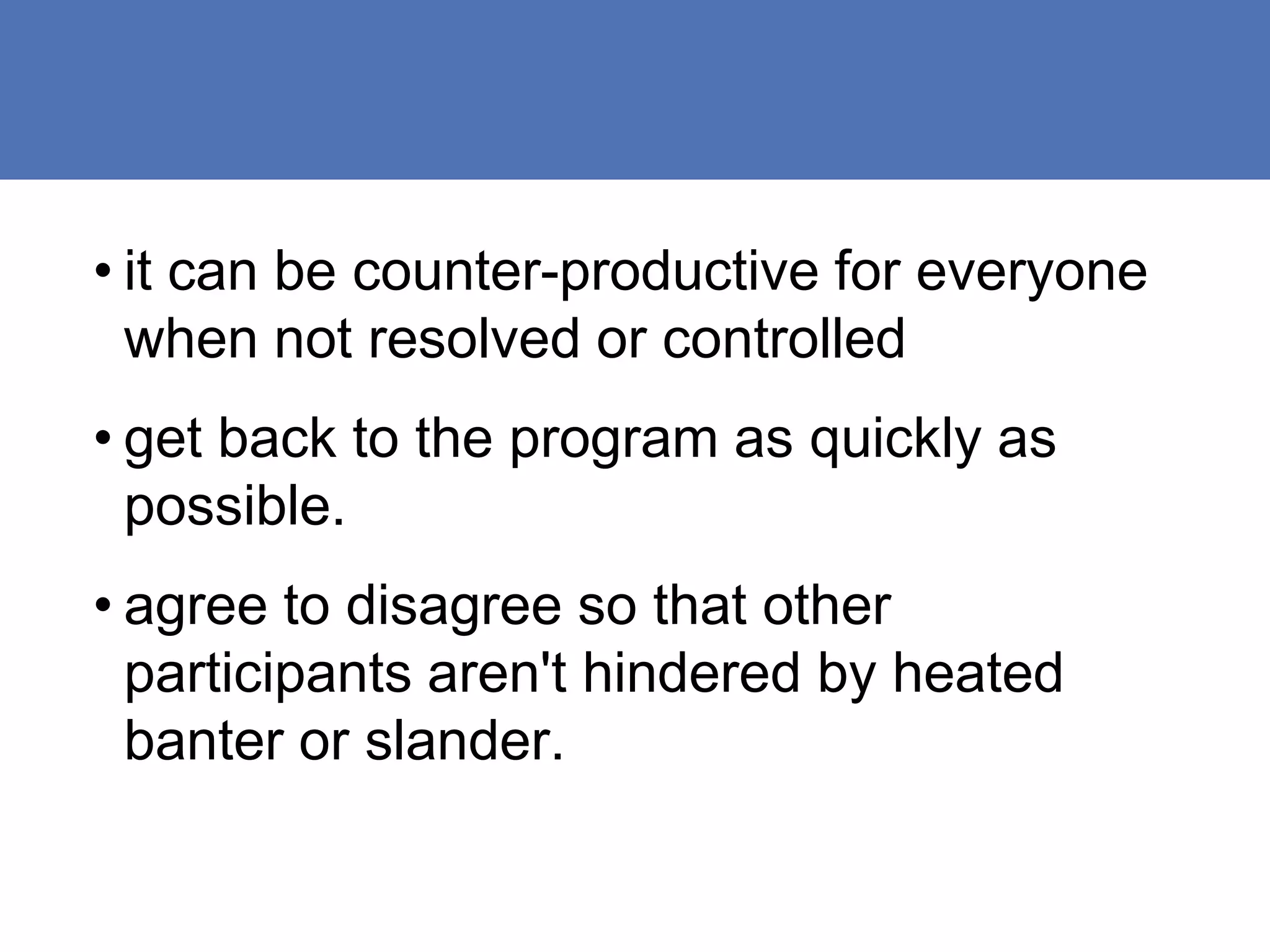 • it can be counter-productive for everyone when not resolved or controlled

• get back to the program as quickly as possible.

• agree to disagree so that other participants aren't hindered by heated banter or slander.